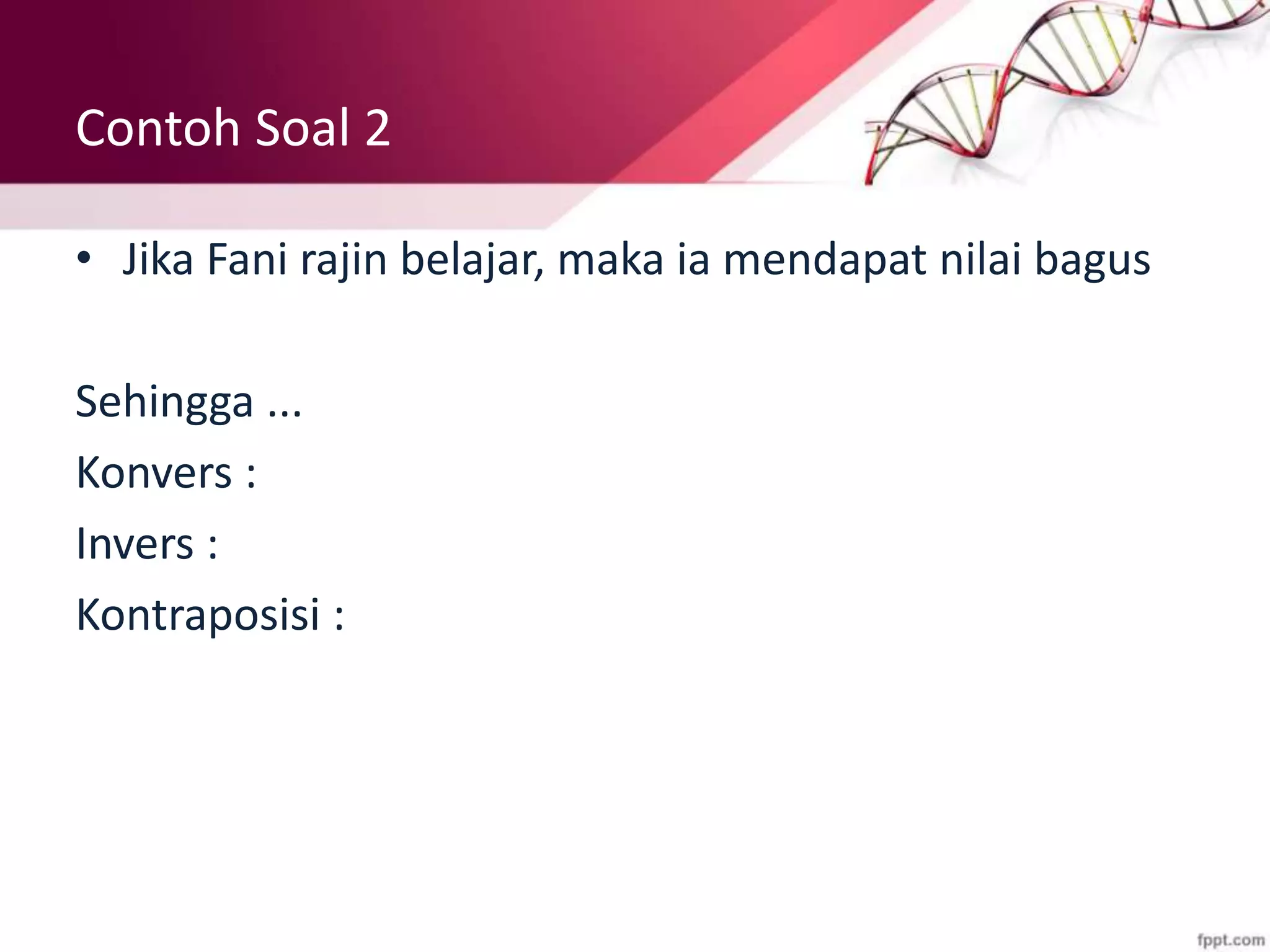 Contoh Soal 2

• Jika Fani rajin belajar, maka ia mendapat nilai bagus

Sehingga ...

Konvers :

Invers :

Kontraposisi :

fppt.com